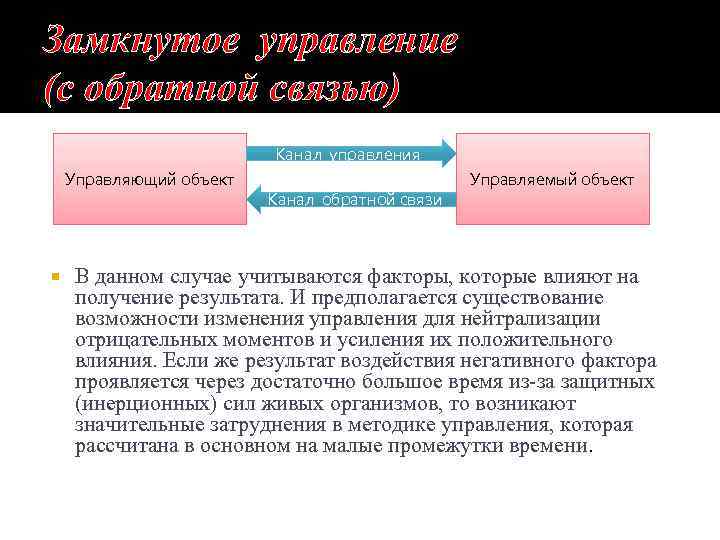 Замкнутое управление (с обратной связью)

Управляющий объект

Канал управления

Канал обратной связи

Управляемый объект

В данном случае учитываются факторы, которые влияют на получение результата. И предполагается существование возможности изменения управления для нейтрализации отрицательных моментов и усиления их положительного влияния. Если же результат воздействия негативного фактора проявляется через достаточно большое время из-за защитных (инерционных) сил живых организмов, то возникают значительные затруднения в методике управления, которая рассчитана в основном на малые промежутки времени.